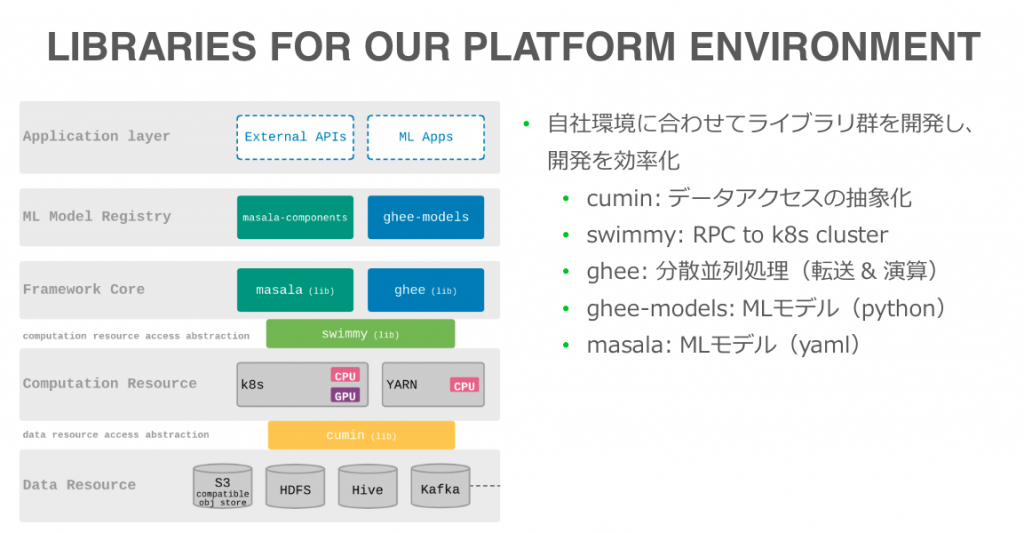 LIBRARIES FOR OUR PLATFORM ENVIRONMENT

Application layer
External APIs
ML Apps

ML Model Registry
masala-components
ghee-models

Framework Core
masala (lib)
ghee (lib)

computation resource access abstraction
swimmy (lib)

Computation Resource
k8s
CPU
GPU
YARN
CPU

data resource access abstraction
cumin (lib)

Data Resource
S3 compatible obj store
HDFS
Hive
Kafka

• 自社環境に合わせてライブラリ群を開発し、開発を効率化
 • cumin: データアクセスの抽象化
 • swimmy: RPC to k8s cluster
 • ghee: 分散並列処理（転送 & 演算）
 • ghee-models: MLモデル（python）
 • masala: MLモデル（yaml）